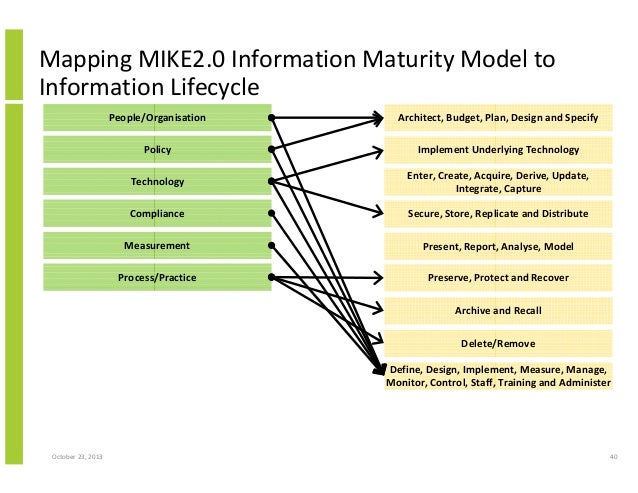 Mapping MIKE2.0 Information Maturity Model to Information Lifecycle

People/Organisation

Policy

Technology

Compliance

Measurement

Process/Practice

Architect, Budget, Plan, Design and Specify

Implement Underlying Technology

Enter, Create, Acquire, Derive, Update, Integrate, Capture

Secure, Store, Replicate and Distribute

Present, Report, Analyse, Model

Preserve, Protect and Recover

Archive and Recall

Delete/Remove

Define, Design, Implement, Measure, Manage, Monitor, Control, Staff, Training and Administer

October 23, 2013

40